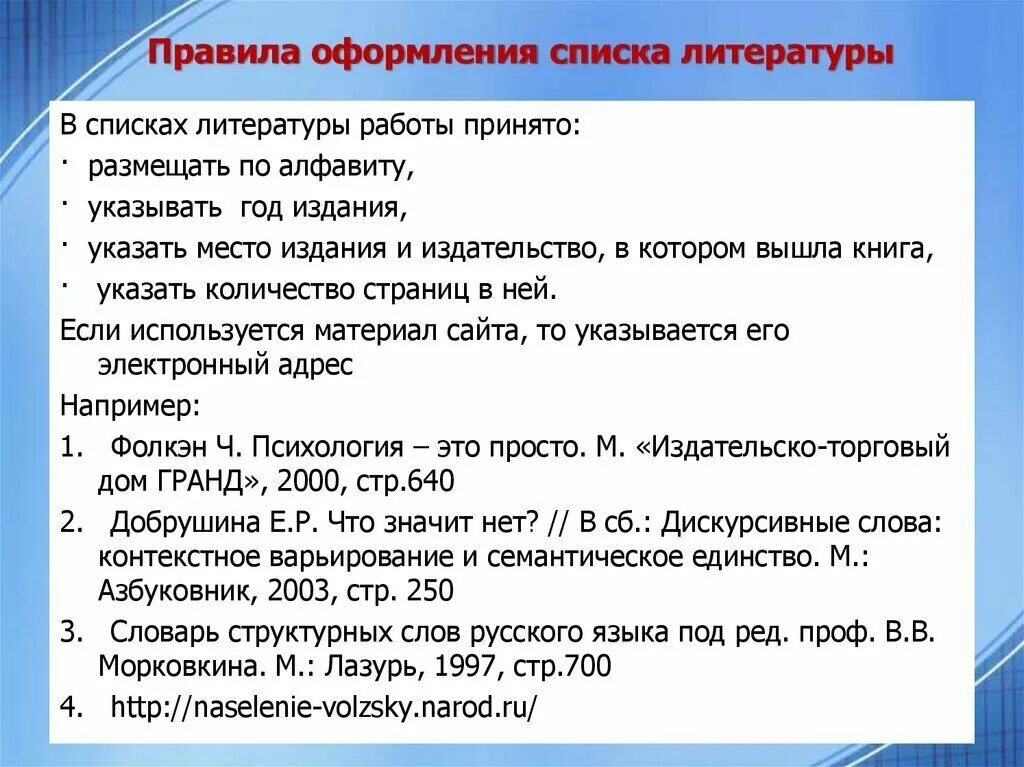 Правила оформления списка литературы

В списках литературы работы принято:

· размещать по алфавиту,

· указывать год издания,

· указать место издания и издательство, в котором вышла книга,

· указать количество страниц в ней.

Если используется материал сайта, то указывается его электронный адрес

Например:

1. Фолкэн Ч. Психология – это просто. М. «Издательско-торговый дом ГРАНД», 2000, стр.640

2. Добрушина Е.Р. Что значит нет? // В сб.: Дискурсивные слова: контекстное варьирование и семантическое единство. М.: Азбуковник, 2003, стр. 250

3. Словарь структурных слов русского языка под ред. проф. В.В. Морковкина. М.: Лазурь, 1997, стр.700

4. http://naselenie-volzsky.narod.ru/